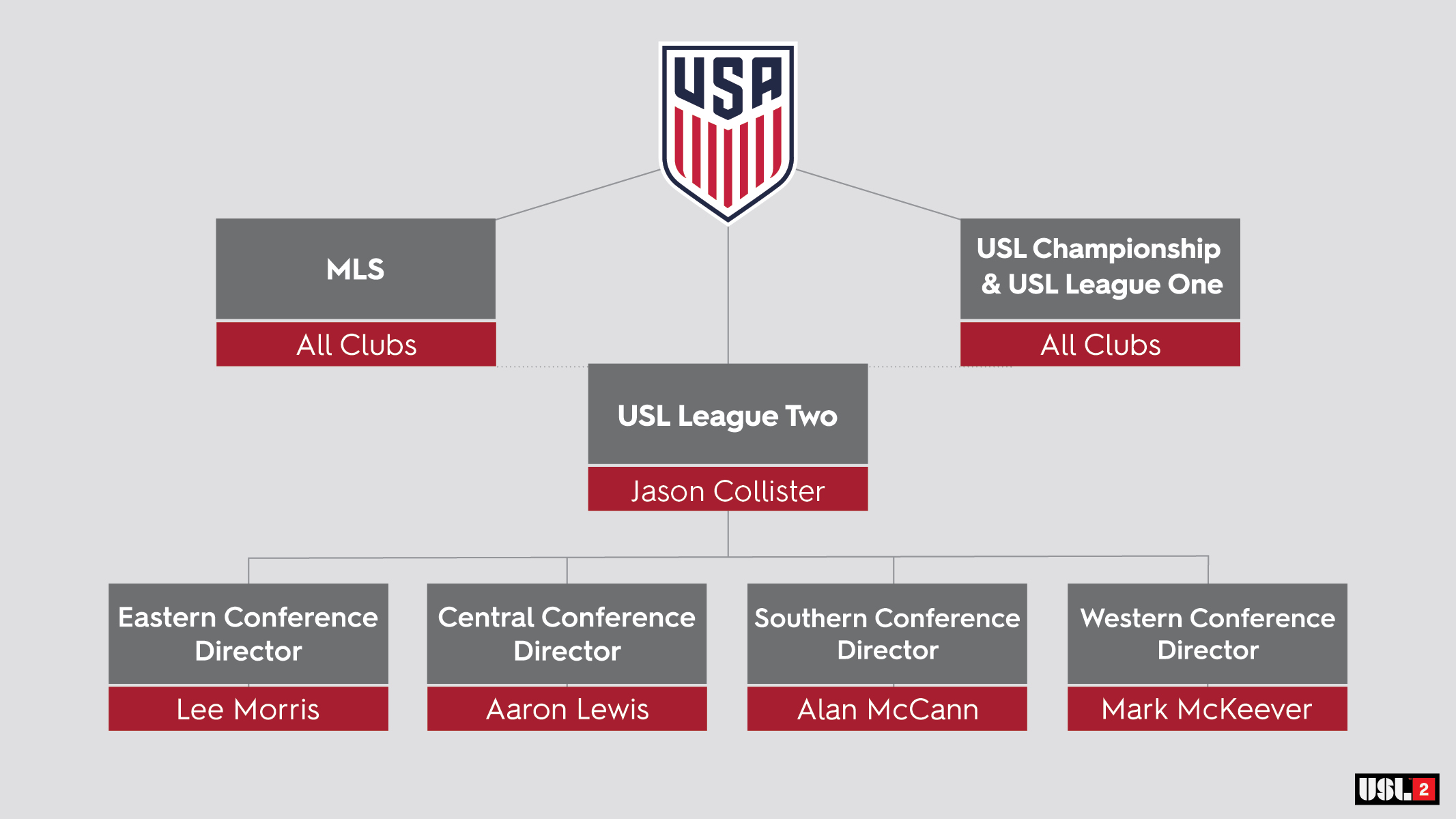 USA

MLS
All Clubs

USL Championship & USL League One
All Clubs

USL League Two
Jason Collister

Eastern Conference Director
Lee Morris

Central Conference Director
Aaron Lewis

Southern Conference Director
Alan McCann

Western Conference Director
Mark McKeever

USL 2